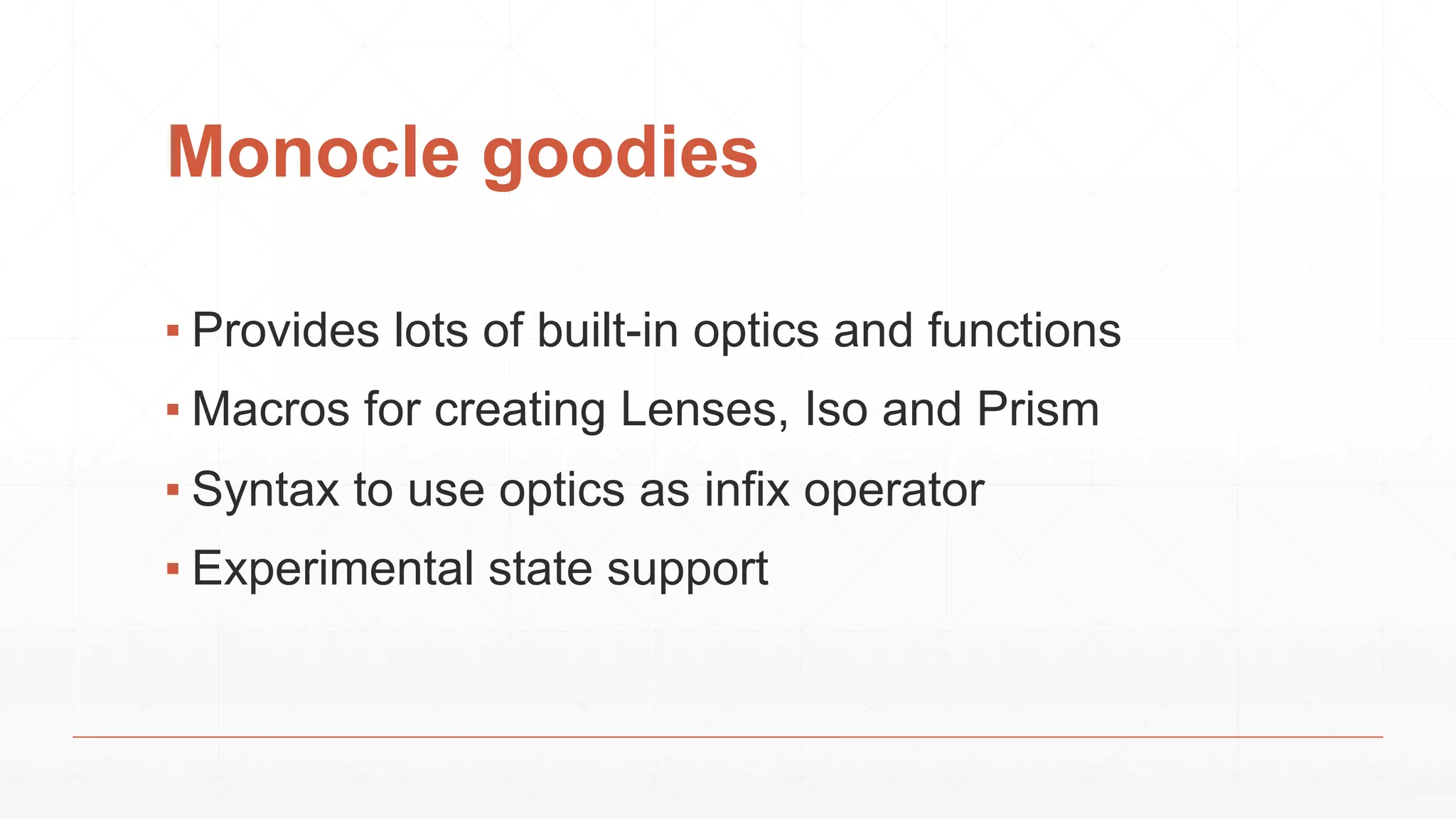 Monocle goodies

▪ Provides lots of built-in optics and functions
▪ Macros for creating Lenses, Iso and Prism
▪ Syntax to use optics as infix operator
▪ Experimental state support